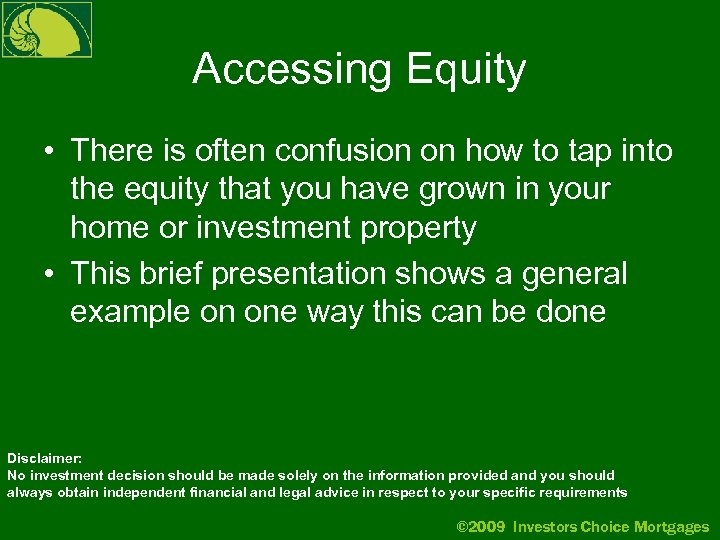 Accessing Equity

• There is often confusion on how to tap into the equity that you have grown in your home or investment property

• This brief presentation shows a general example on one way this can be done

Disclaimer:
No investment decision should be made solely on the information provided and you should always obtain independent financial and legal advice in respect to your specific requirements

©2009 Investors Choice Mortgages